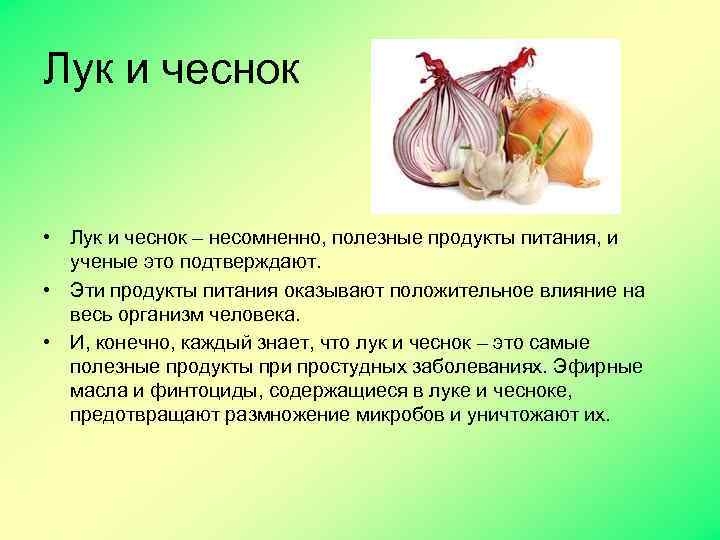 Лук и чеснок

• Лук и чеснок – несомненно, полезные продукты питания, и ученые это подтверждают.
• Эти продукты питания оказывают положительное влияние на весь организм человека.
• И, конечно, каждый знает, что лук и чеснок – это самые полезные продукты при простудных заболеваниях. Эфирные масла и финтоциды, содержащиеся в луке и чесноке, предотвращают размножение микробов и уничтожают их.